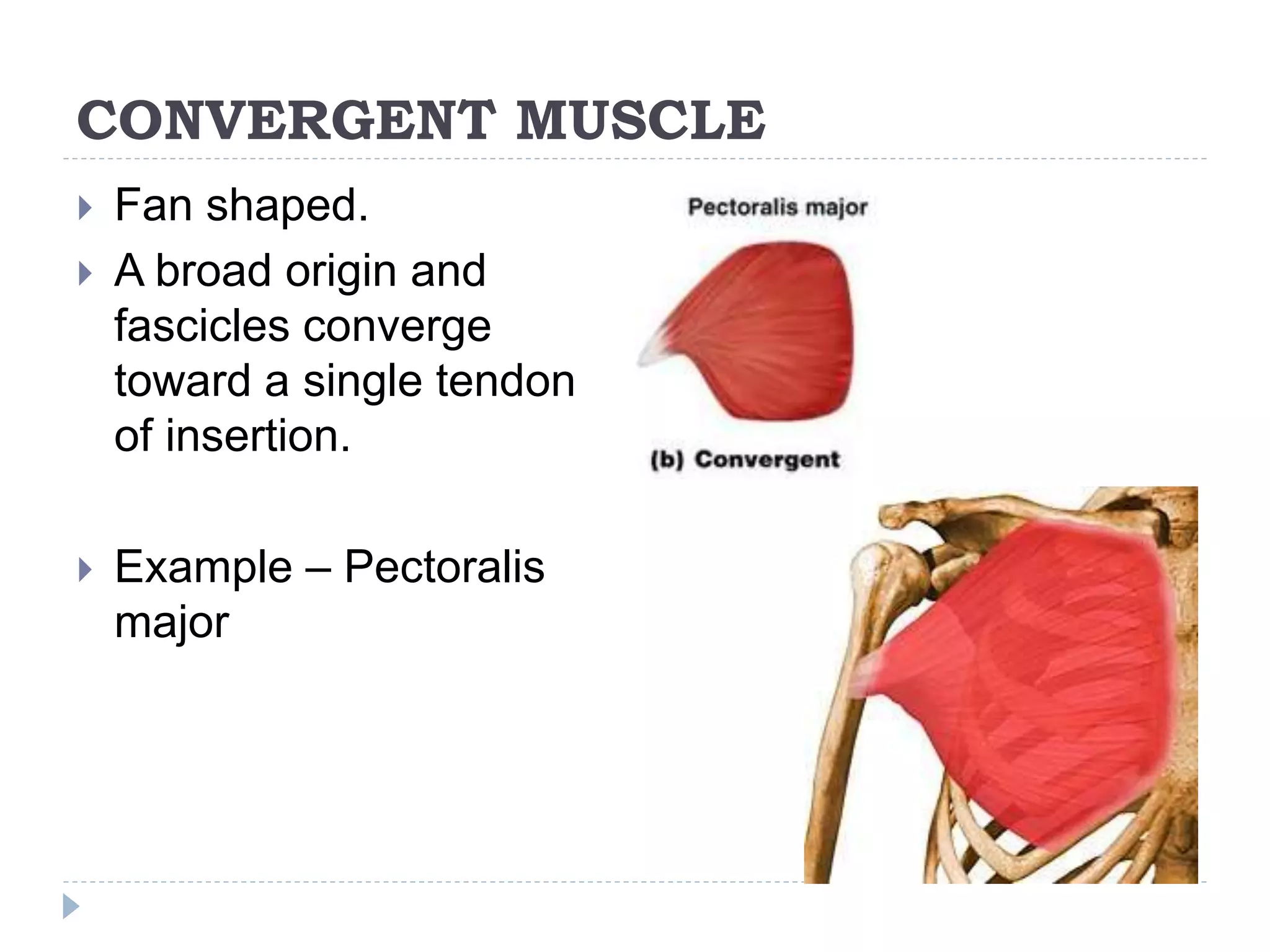 CONVERGENT MUSCLE

Fan shaped.

A broad origin and fascicles converge toward a single tendon of insertion.

Example – Pectoralis major

Pectoralis major

(b) Convergent